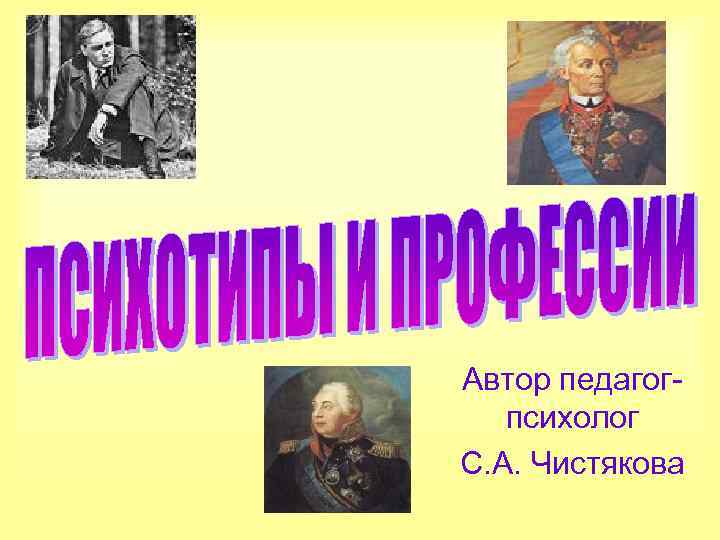 ПСИХОТИПЫ И ПРОФЕССИИ

Автор педагог-психолог
С.А. Чистякова